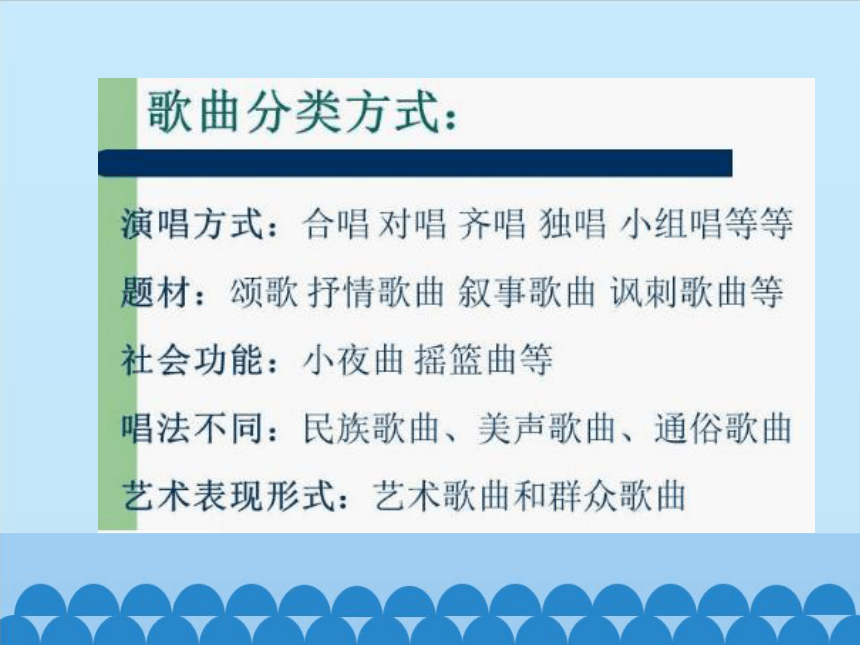 歌曲分类方式：

演唱方式：合唱 对唱 齐唱 独唱 小组唱等等

题材：颂歌 抒情歌曲 叙事歌曲 讽刺歌曲等

社会功能：小夜曲 摇篮曲等

唱法不同：民族歌曲、美声歌曲、通俗歌曲

艺术表现形式：艺术歌曲和群众歌曲